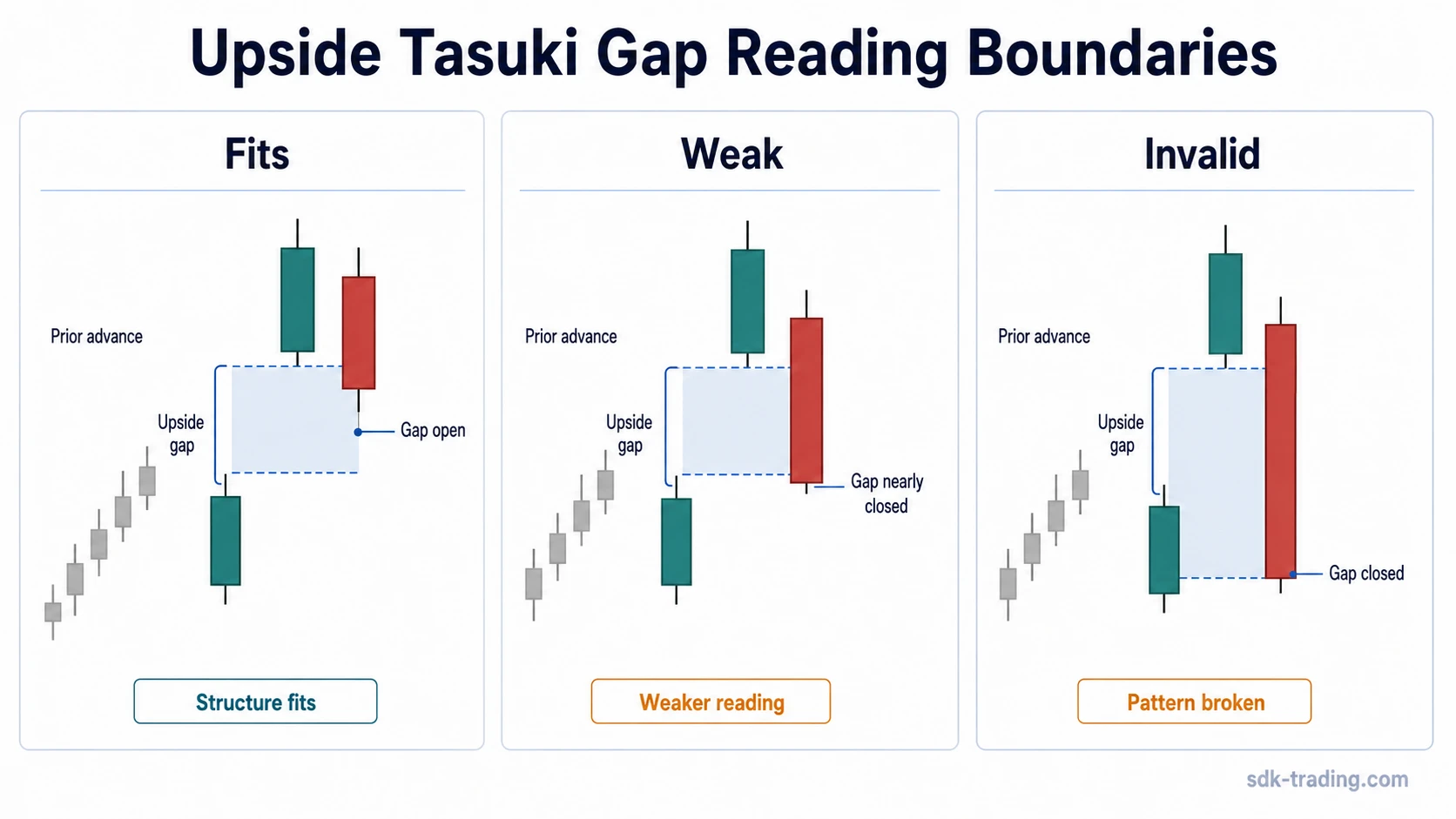 Upside Tasuki Gap Reading Boundaries

Fits

Prior advance

Upside gap

Gap open

Structure fits

Weak

Prior advance

Upside gap

Gap nearly closed

Weaker reading

Invalid

Prior advance

Upside gap

Gap closed

Pattern broken

sdk-trading.com